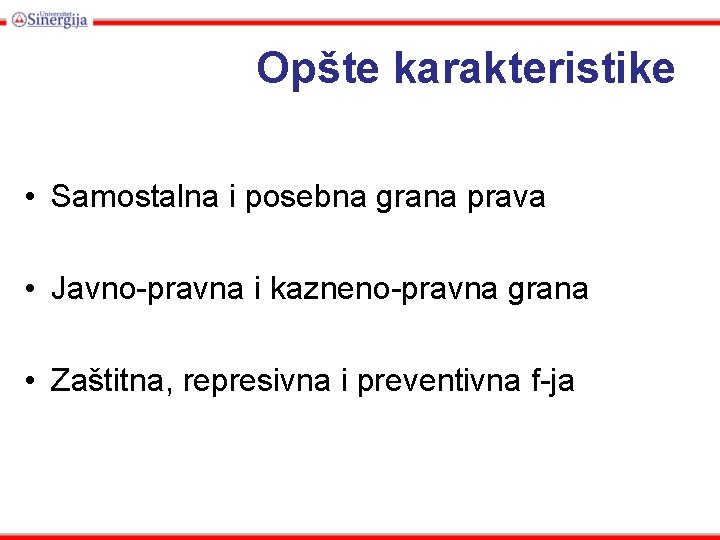 Univerzitet Sinergija

Opšte karakteristike

• Samostalna i posebna grana prava

• Javno-pravna i kazneno-pravna grana

• Zaštitna, represivna i preventivna f-ja